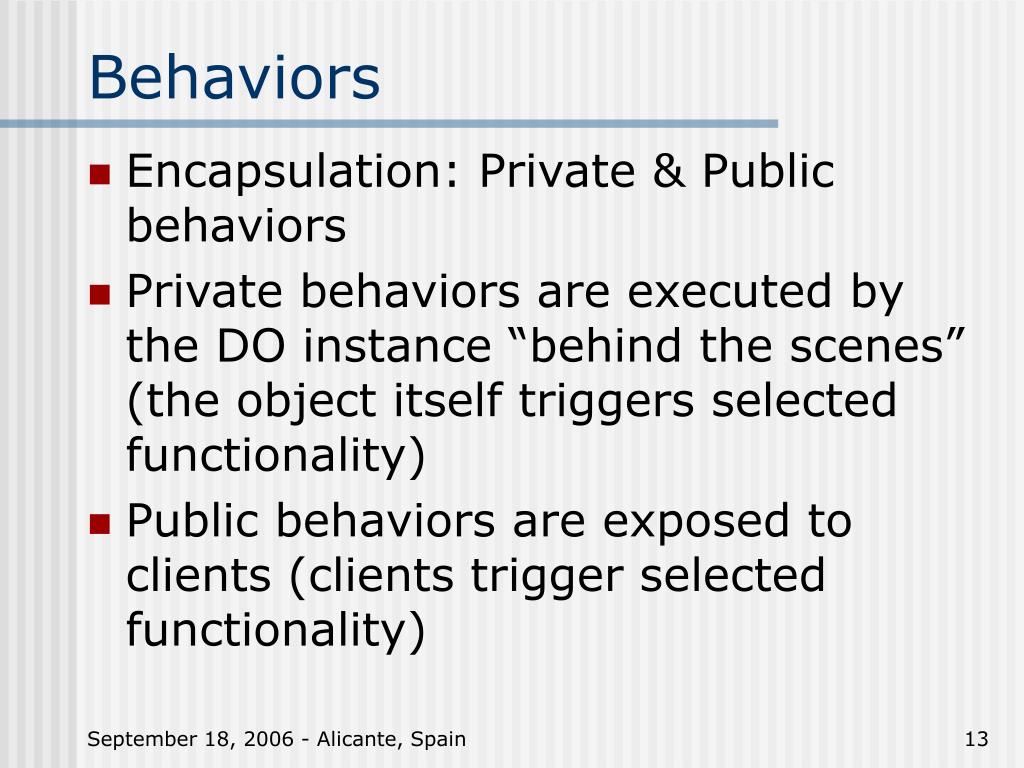 Behaviors

- Encapsulation: Private & Public behaviors
- Private behaviors are executed by the DO instance “behind the scenes” (the object itself triggers selected functionality)
- Public behaviors are exposed to clients (clients trigger selected functionality)

September 18, 2006 - Alicante, Spain

13